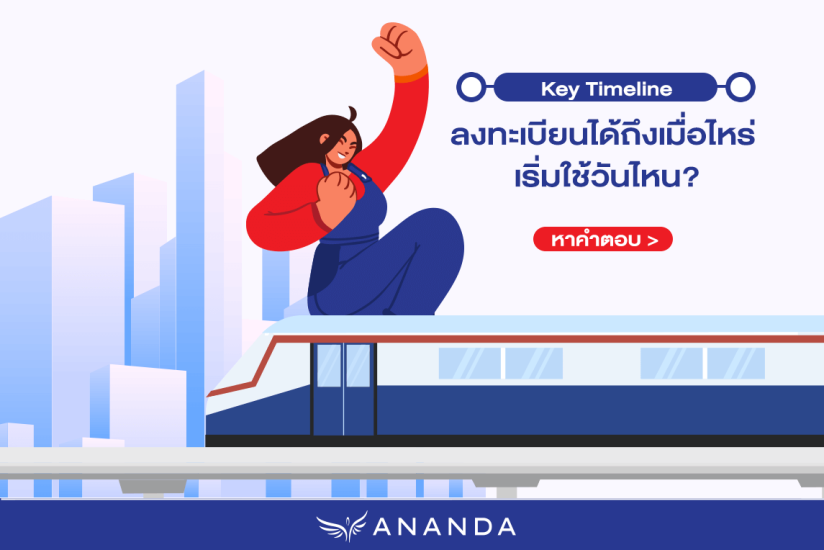 Key Timeline

ลงทะเบียนได้ถึงเมื่อไหร่ เริ่มใช้วันไหน?

หาคำตอบ >

ANANDA